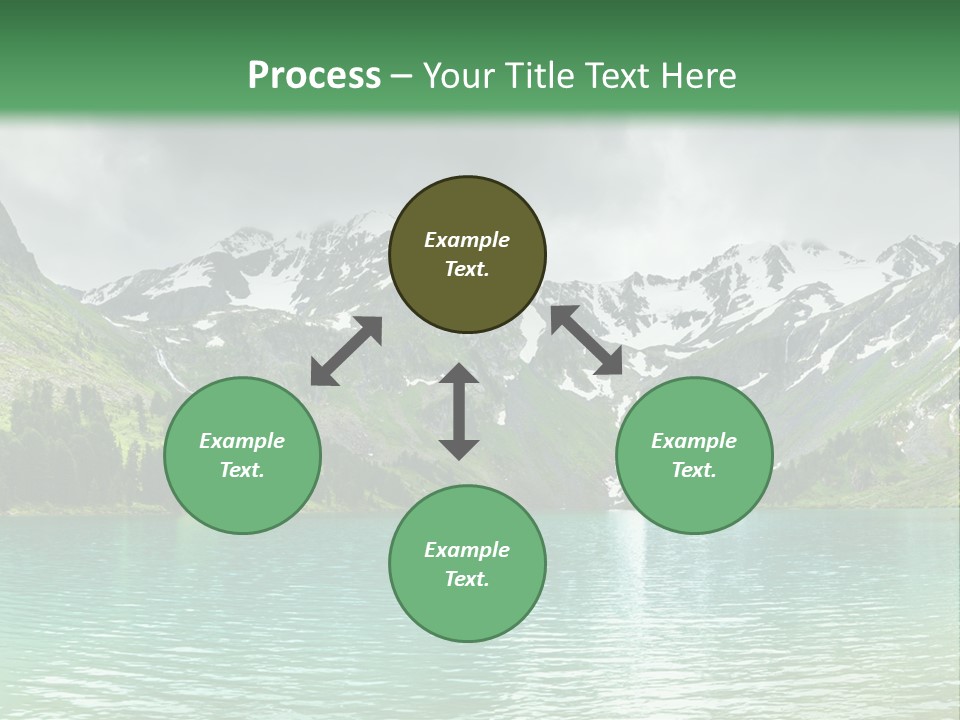 Process – Your Title Text Here

Example Text.

Example Text.

Example Text.

Example Text.